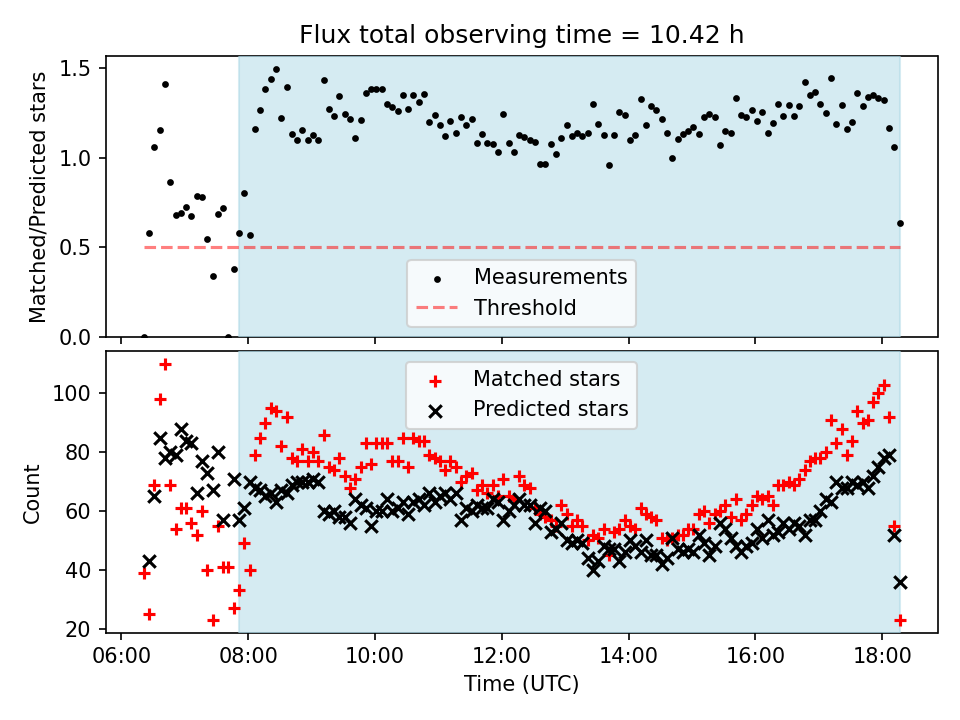 Flux total observing time = 10.42 h

Matched/Predicted stars

1.5
1.0
0.5
0.0

Measurements
Threshold

Matched stars
Predicted stars

Count

100
80
60
40
20

06:00 08:00 10:00 12:00 14:00 16:00 18:00

Time (UTC)